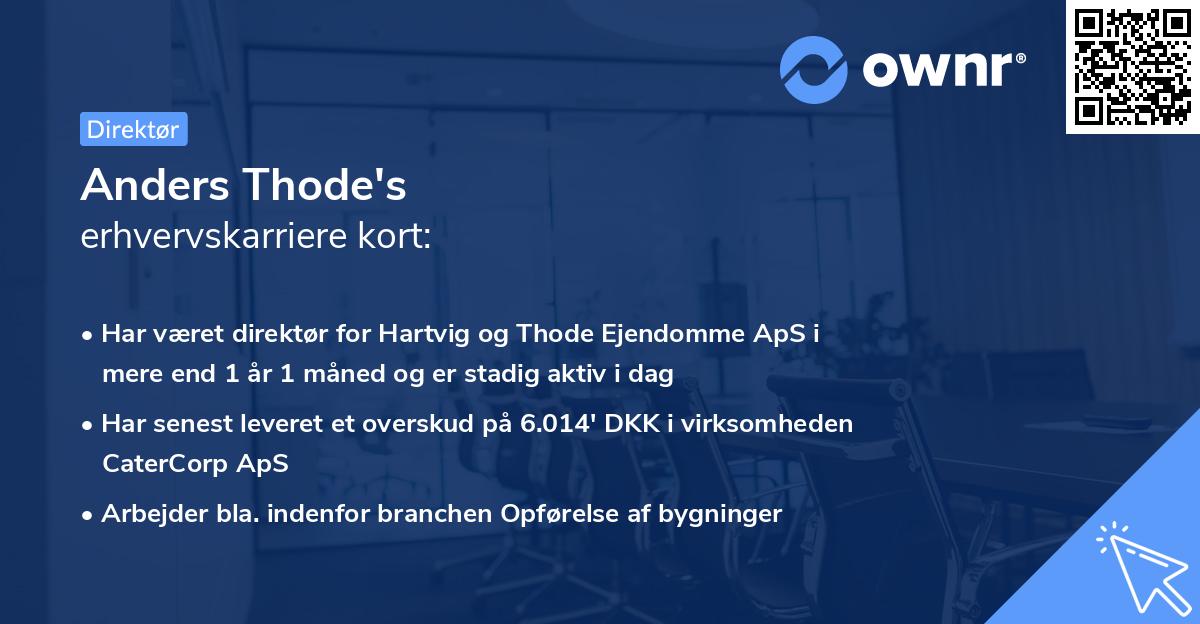 ownr®

Direktør

Anders Thode's
erhvervskarriere kort:

• Har været direktør for Hartvig og Thode Ejendomme ApS i mere end 1 år 1 måned og er stadig aktiv i dag

• Har senest leveret et overskud på 6.014' DKK i virksomheden CaterCorp ApS

• Arbejder bla. indenfor branchen Opførelse af bygninger